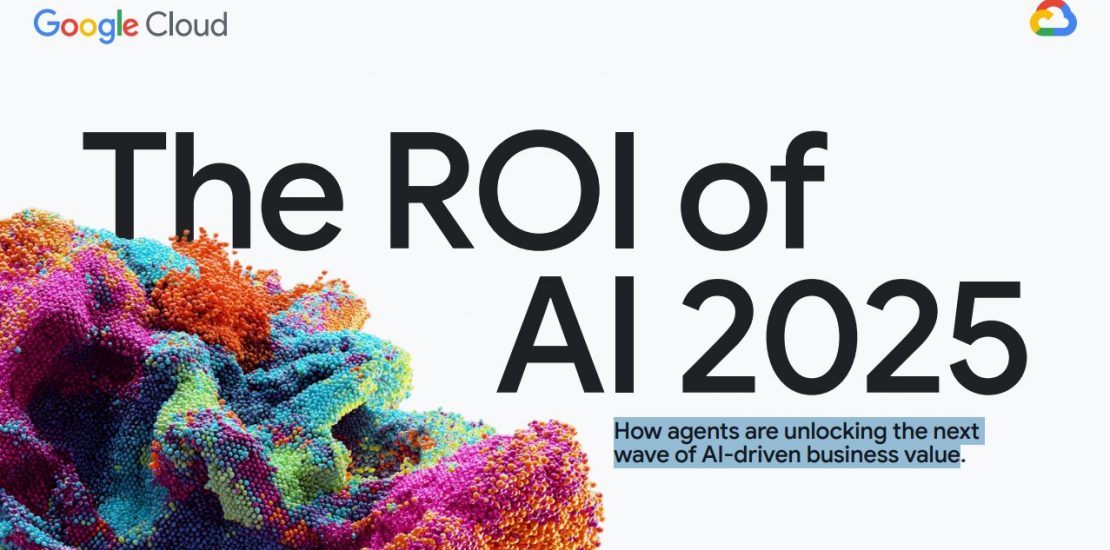 Google Cloud

The ROI of AI 2025

How agents are unlocking the next wave of AI-driven business value.